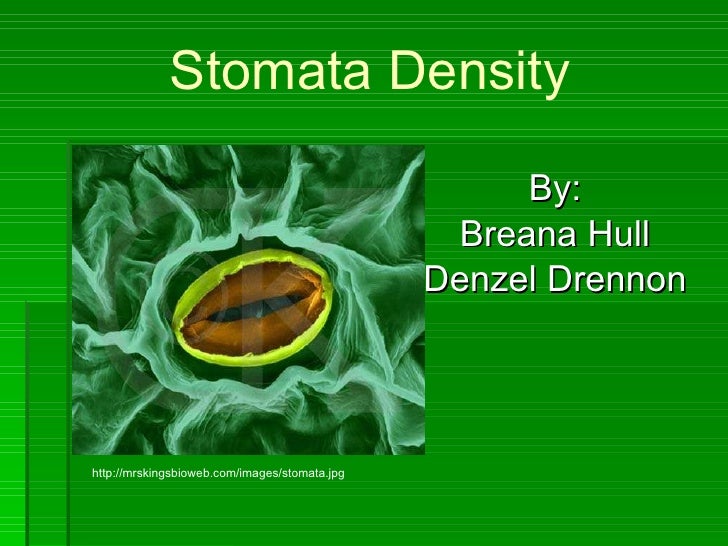 Stomata Density

By:
Breana Hull
Denzel Drennon

http://mrskingsbioweb.com/images/stomata.jpg